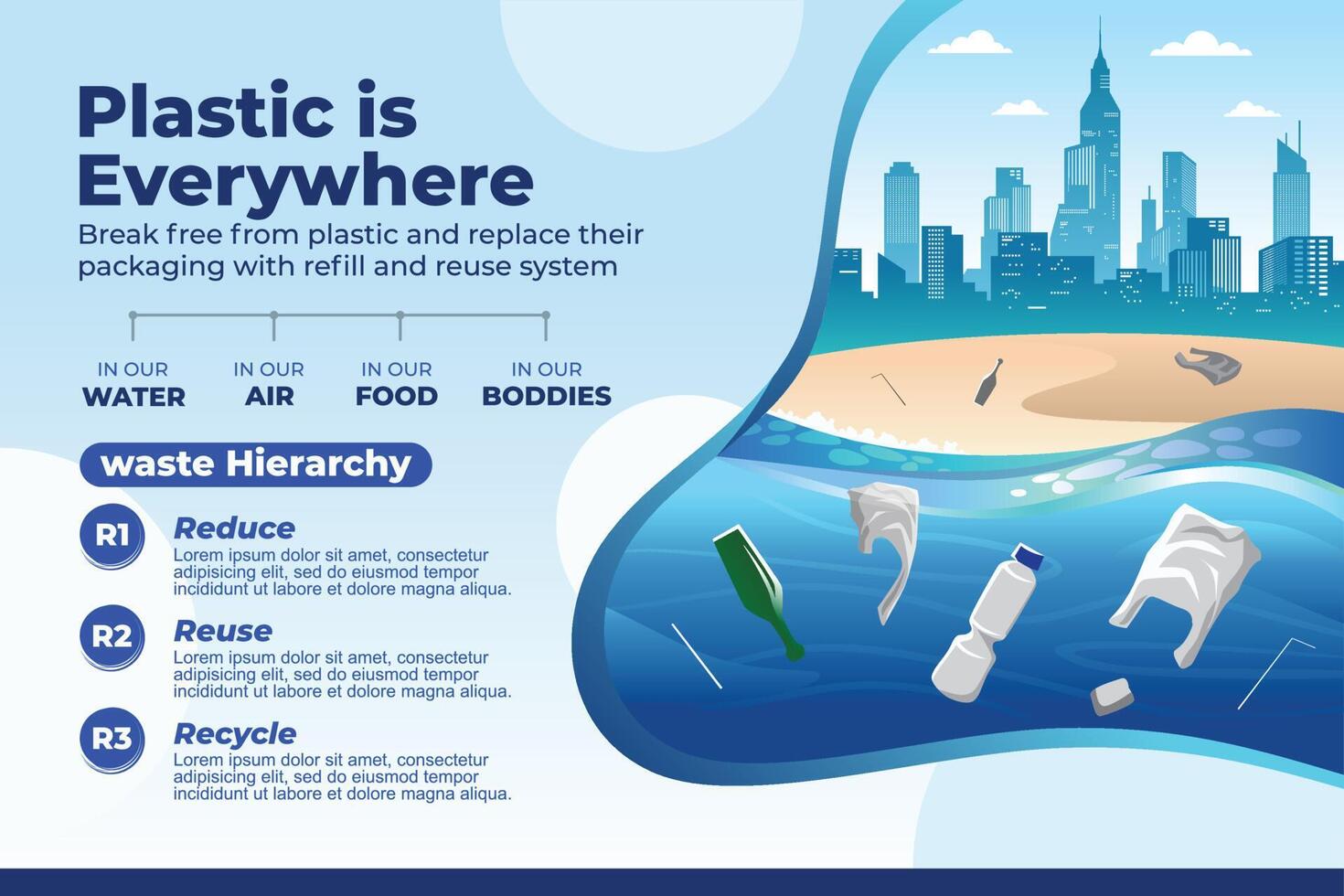 Plastic is Everywhere

Break free from plastic and replace their packaging with refill and reuse system

IN OUR WATER

IN OUR AIR

IN OUR FOOD

IN OUR BODDIES

waste Hierarchy

R1 Reduce
Lorem ipsum dolor sit amet, consectetur adipisicing elit, sed do eiusmod tempor incididunt ut labore et dolore magna aliqua.

R2 Reuse
Lorem ipsum dolor sit amet, consectetur adipisicing elit, sed do eiusmod tempor incididunt ut labore et dolore magna aliqua.

R3 Recycle
Lorem ipsum dolor sit amet, consectetur adipisicing elit, sed do eiusmod tempor incididunt ut labore et dolore magna aliqua.